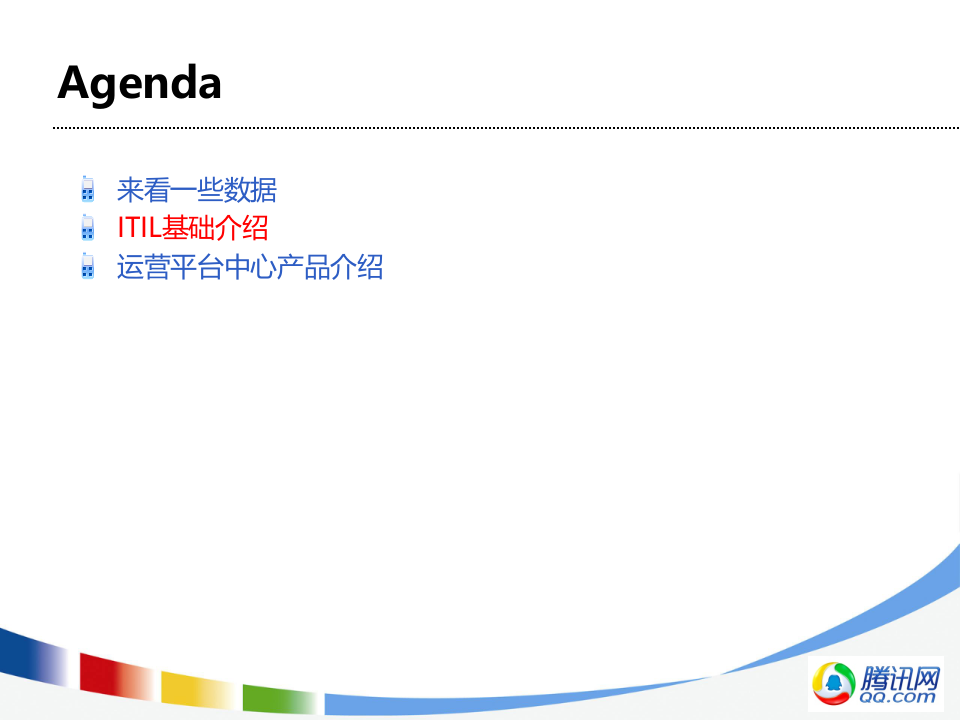 Agenda

来看一些数据
ITIL基础介绍
运营平台中心产品介绍

腾讯网
QQ.com